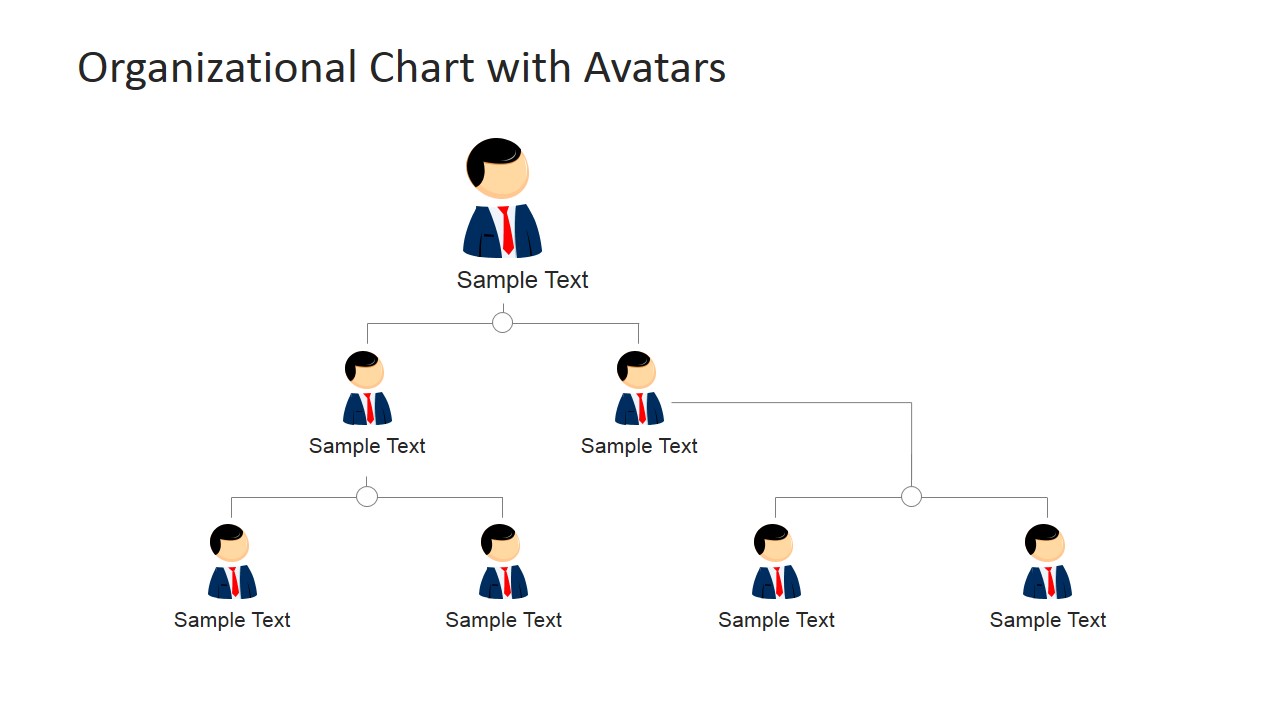 Organizational Chart with Avatars

Sample Text

Sample Text

Sample Text

Sample Text

Sample Text

Sample Text

Sample Text